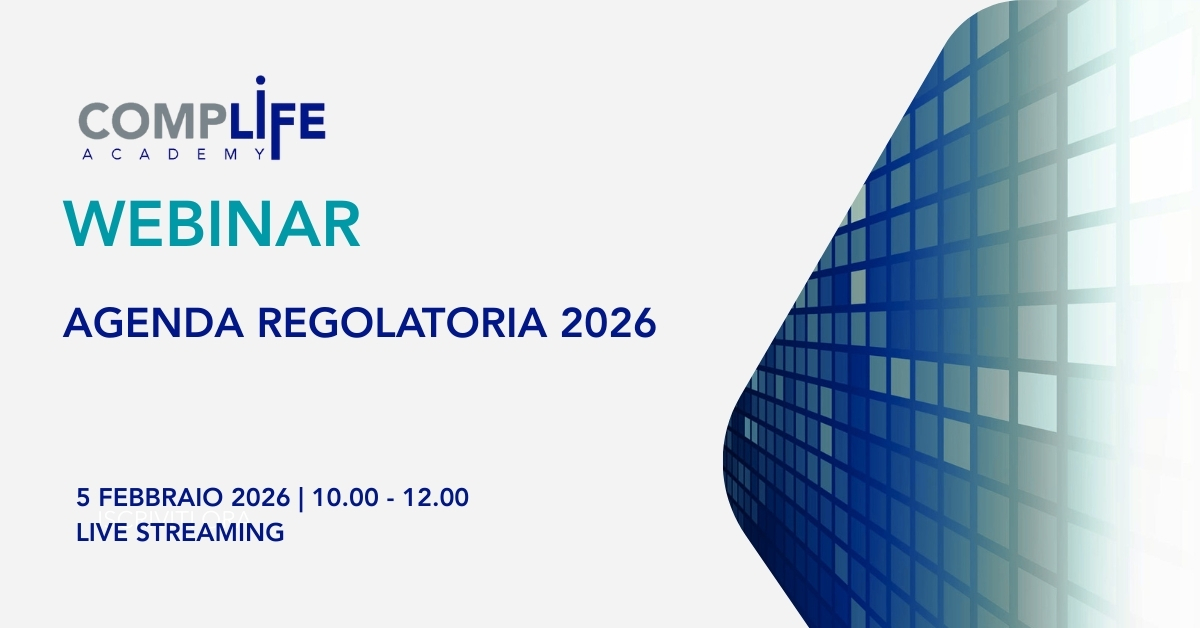 COMPLIFE
ACADEMY

WEBINAR

AGENDA REGOLATORIA 2026

5 FEBBRAIO 2026 | 10.00 - 12.00
LIVE STREAMING